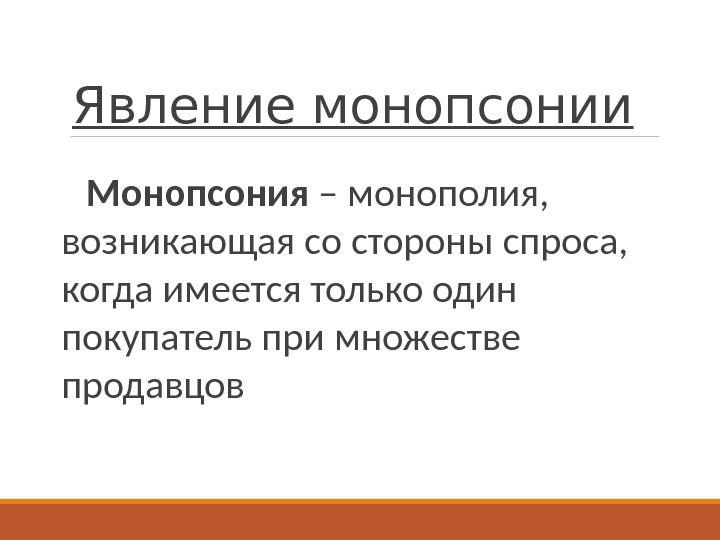 Явление монопсонии

Монопсония – монополия, возникающая со стороны спроса, когда имеется только один покупатель при множестве продавцов